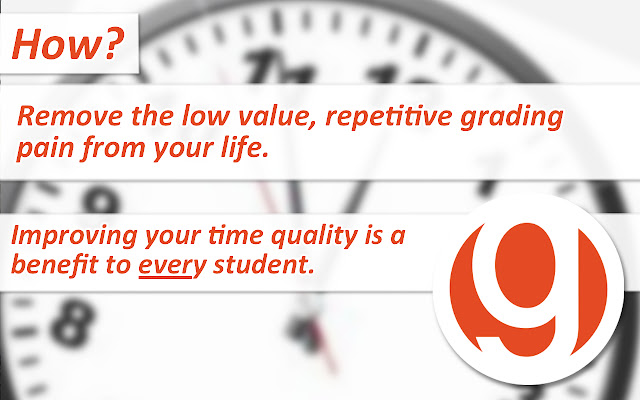 How?

Remove the low value, repetitive grading pain from your life.

Improving your time quality is a benefit to every student.

g